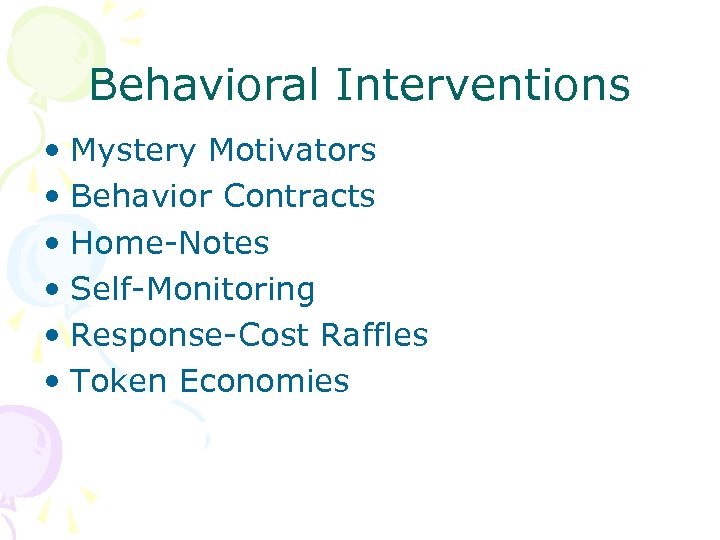 Behavioral Interventions

• Mystery Motivators
• Behavior Contracts
• Home-Notes
• Self-Monitoring
• Response-Cost Raffles
• Token Economies